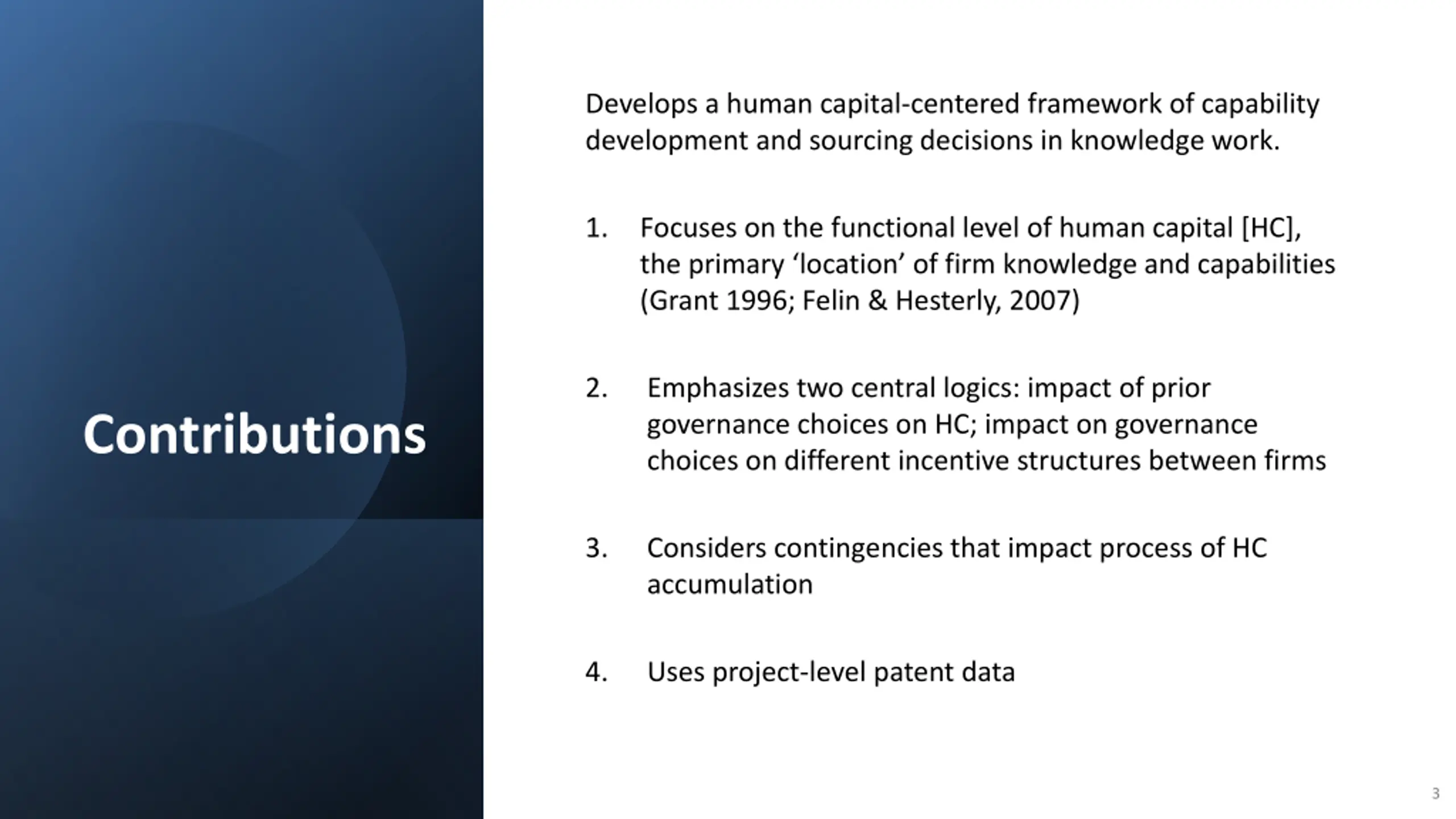 Contributions

Develops a human capital-centered framework of capability development and sourcing decisions in knowledge work.

1. Focuses on the functional level of human capital [HC], the primary ‘location’ of firm knowledge and capabilities (Grant 1996; Felin & Hesterly, 2007)

2. Emphasizes two central logics: impact of prior governance choices on HC; impact on governance choices on different incentive structures between firms

3. Considers contingencies that impact process of HC accumulation

4. Uses project-level patent data

3